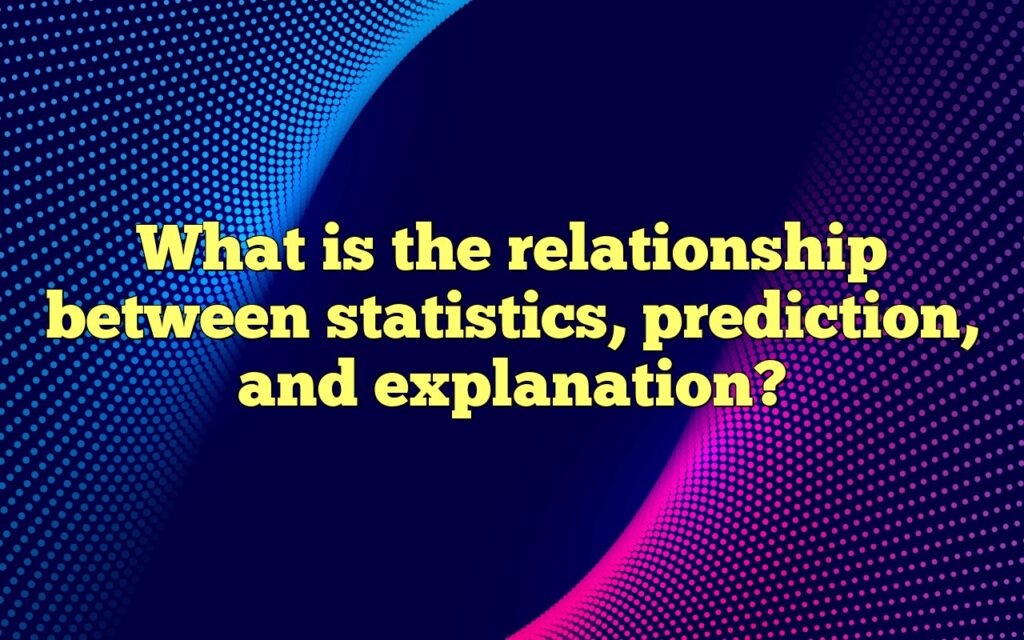 What is the relationship between statistics, prediction, and explanation?